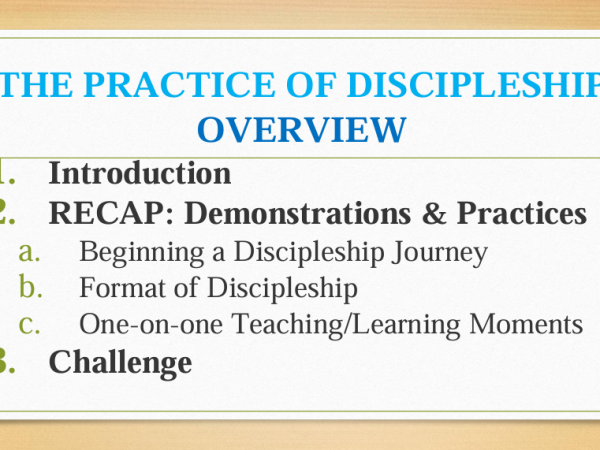 THE PRACTICE OF DISCIPLESHIP
OVERVIEW

1. Introduction
2. RECAP: Demonstrations & Practices
a. Beginning a Discipleship Journey
b. Format of Discipleship
c. One-on-one Teaching/Learning Moments
3. Challenge